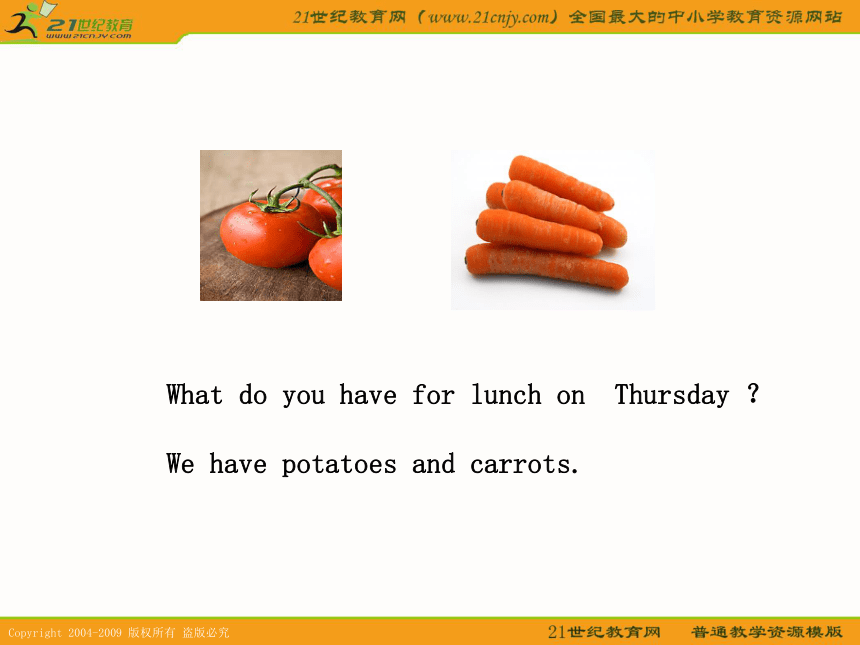 21世纪教育
www.21cnjy.com
21世纪教育网（www.21cnjy.com）全国最大的中小学教育资源网站

What do you have for lunch on Thursday ?

We have potatoes and carrots.

Copyright 2004-2009 版权所有 盗版必究
21世纪教育网 普通教学资源模版